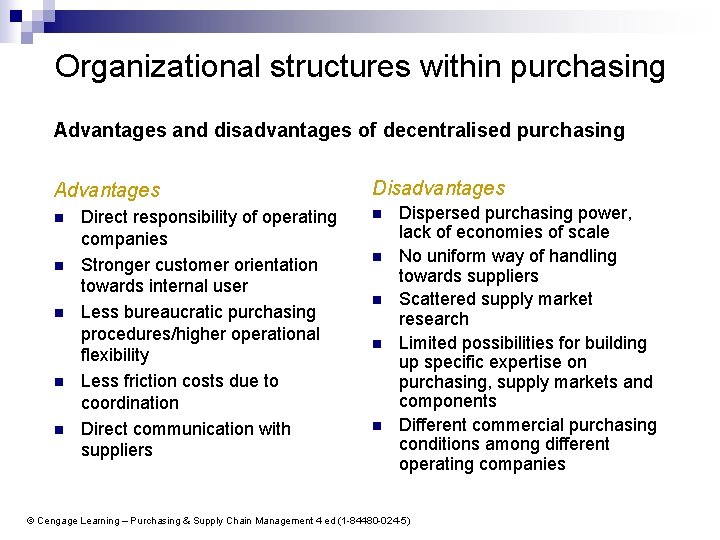 Organizational structures within purchasing

Advantages and disadvantages of decentralised purchasing

Advantages
- Direct responsibility of operating companies
- Stronger customer orientation towards internal user
- Less bureaucratic purchasing procedures/higher operational flexibility
- Less friction costs due to coordination
- Direct communication with suppliers

Disadvantages
- Dispersed purchasing power, lack of economies of scale
- No uniform way of handling towards suppliers
- Scattered supply market research
- Limited possibilities for building up specific expertise on purchasing, supply markets and components
- Different commercial purchasing conditions among different operating companies

© Cengage Learning – Purchasing & Supply Chain Management 4 ed (1-84480-024-5)